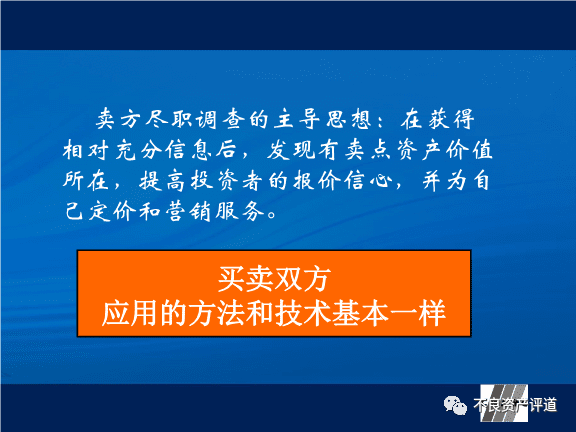 卖方尽职调查的主导思想：在获得相对充分信息后，发现有卖点资产价值所在，提高投资者的报价信心，并为自己定价和营销服务。

买卖双方
应用的方法和技术基本一样

不良资产评道